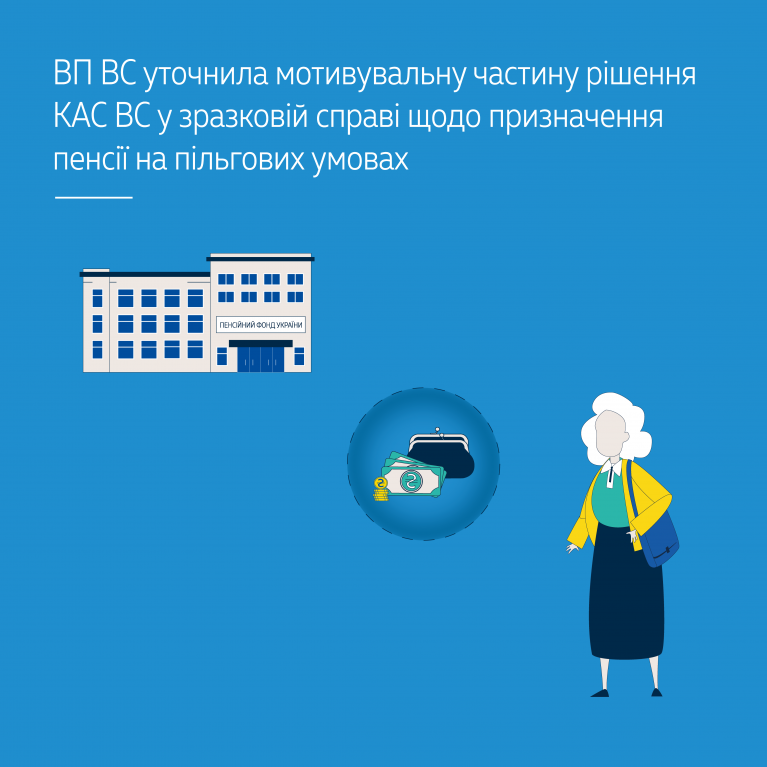 ВП ВС уточнила мотивувальну частину рішення КАС ВС у зразковій справі щодо призначення пенсії на пільгових умовах

ПЕНСІЙНИЙ ФОНД УКРАЇНИ